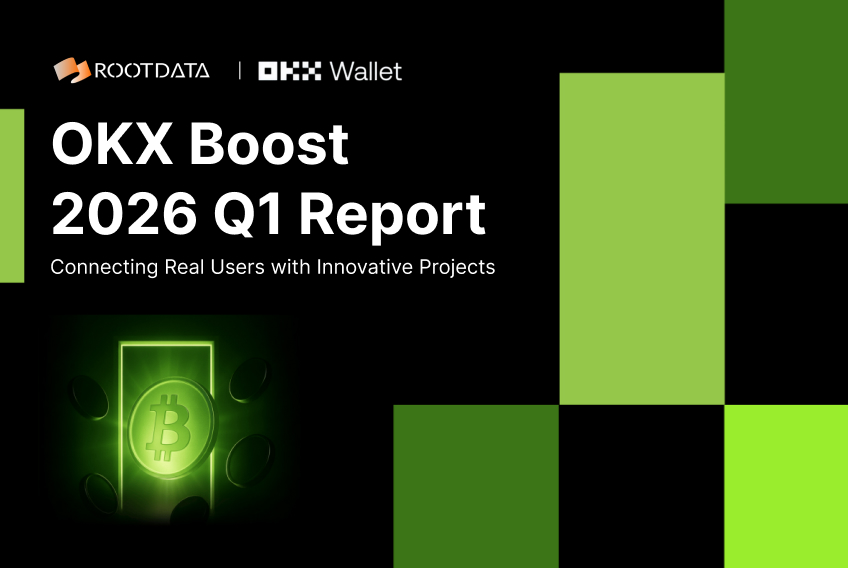 ROOTDATA | OKX Wallet

OKX Boost 2026 Q1 Report

Connecting Real Users with Innovative Projects